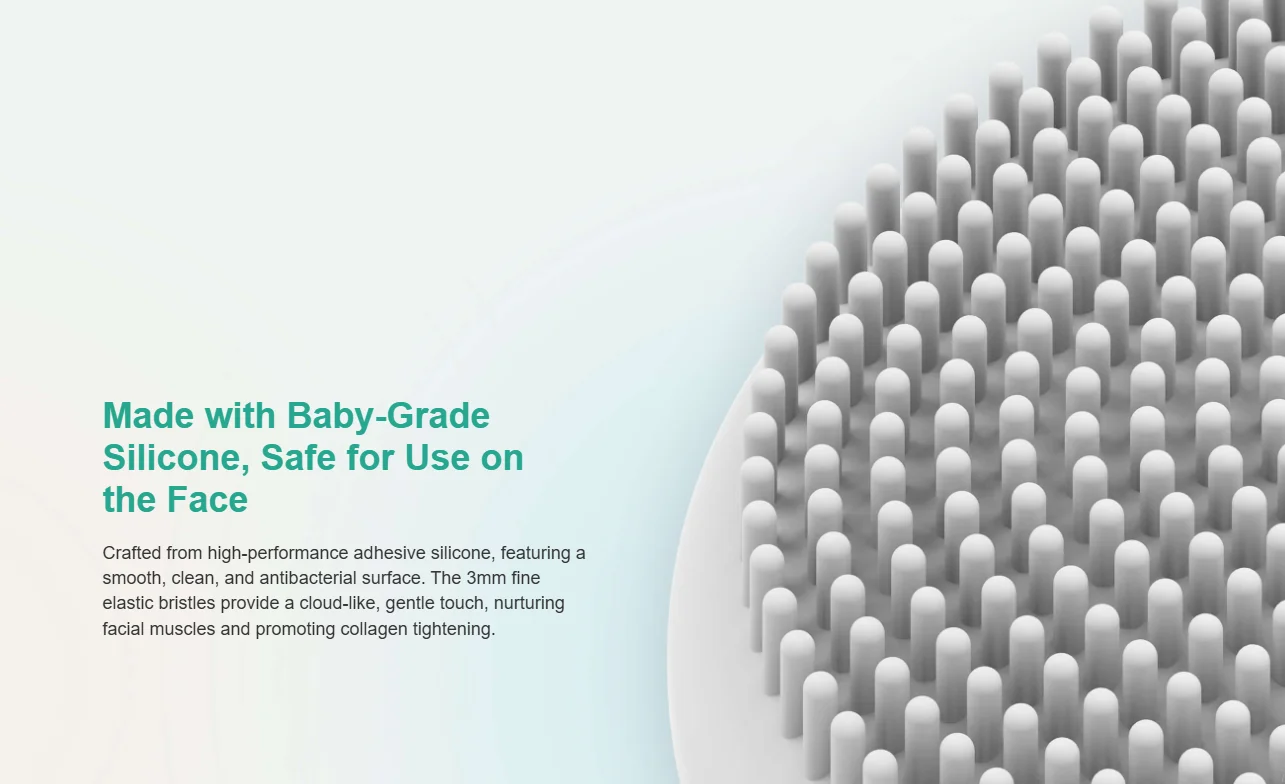 Made with Baby-Grade Silicone, Safe for Use on the Face

Crafted from high-performance adhesive silicone, featuring a smooth, clean, and antibacterial surface. The 3mm fine elastic bristles provide a cloud-like, gentle touch, nurturing facial muscles and promoting collagen tightening.